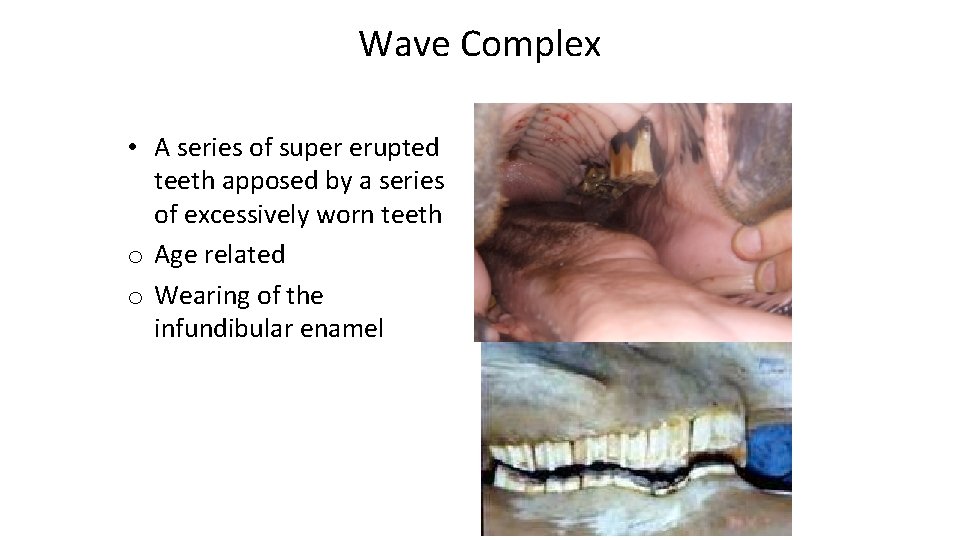 Wave Complex

• A series of super erupted teeth apposed by a series of excessively worn teeth

o Age related

o Wearing of the infundibular enamel